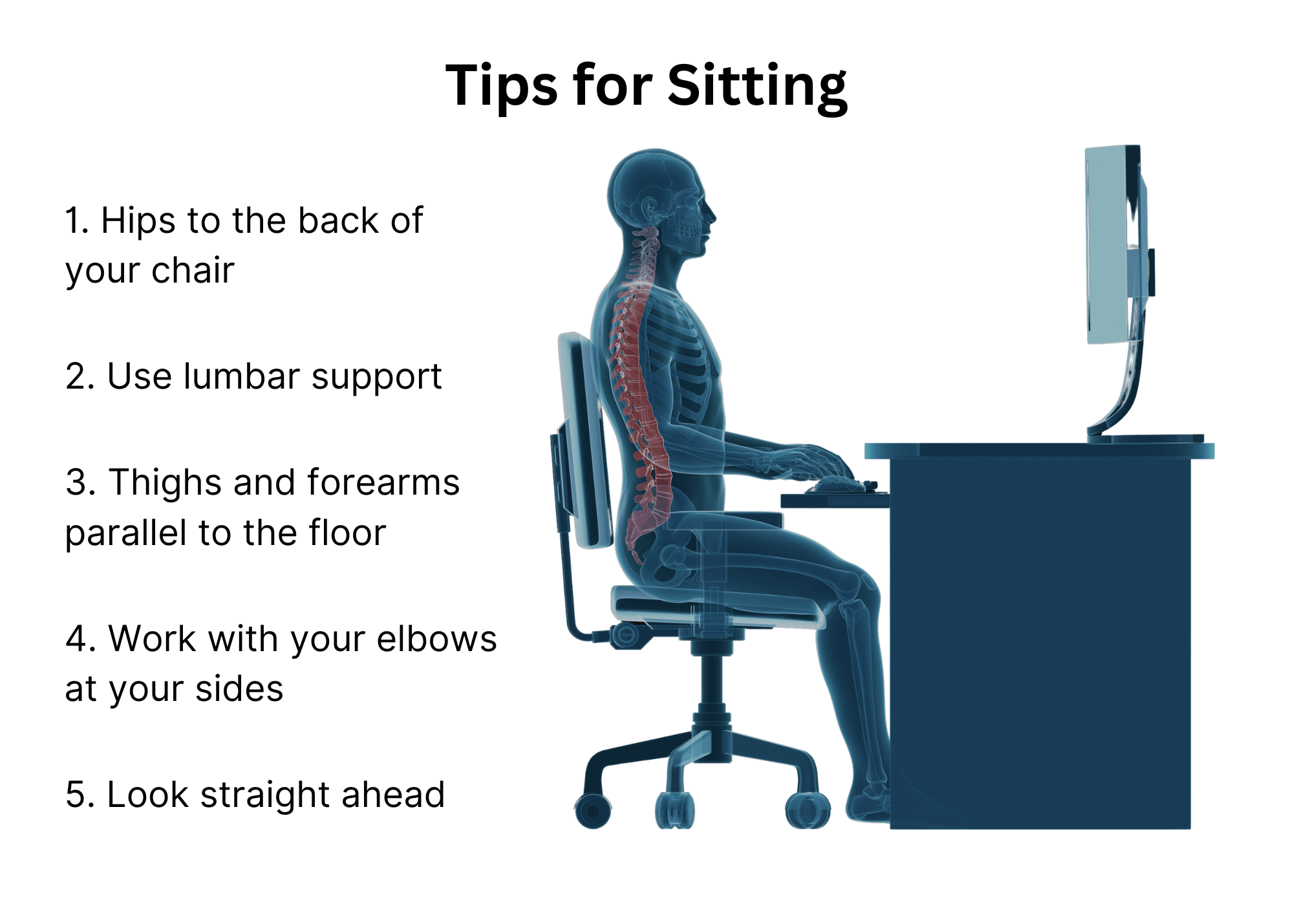 Tips for Sitting

1. Hips to the back of your chair

2. Use lumbar support

3. Thighs and forearms parallel to the floor

4. Work with your elbows at your sides

5. Look straight ahead